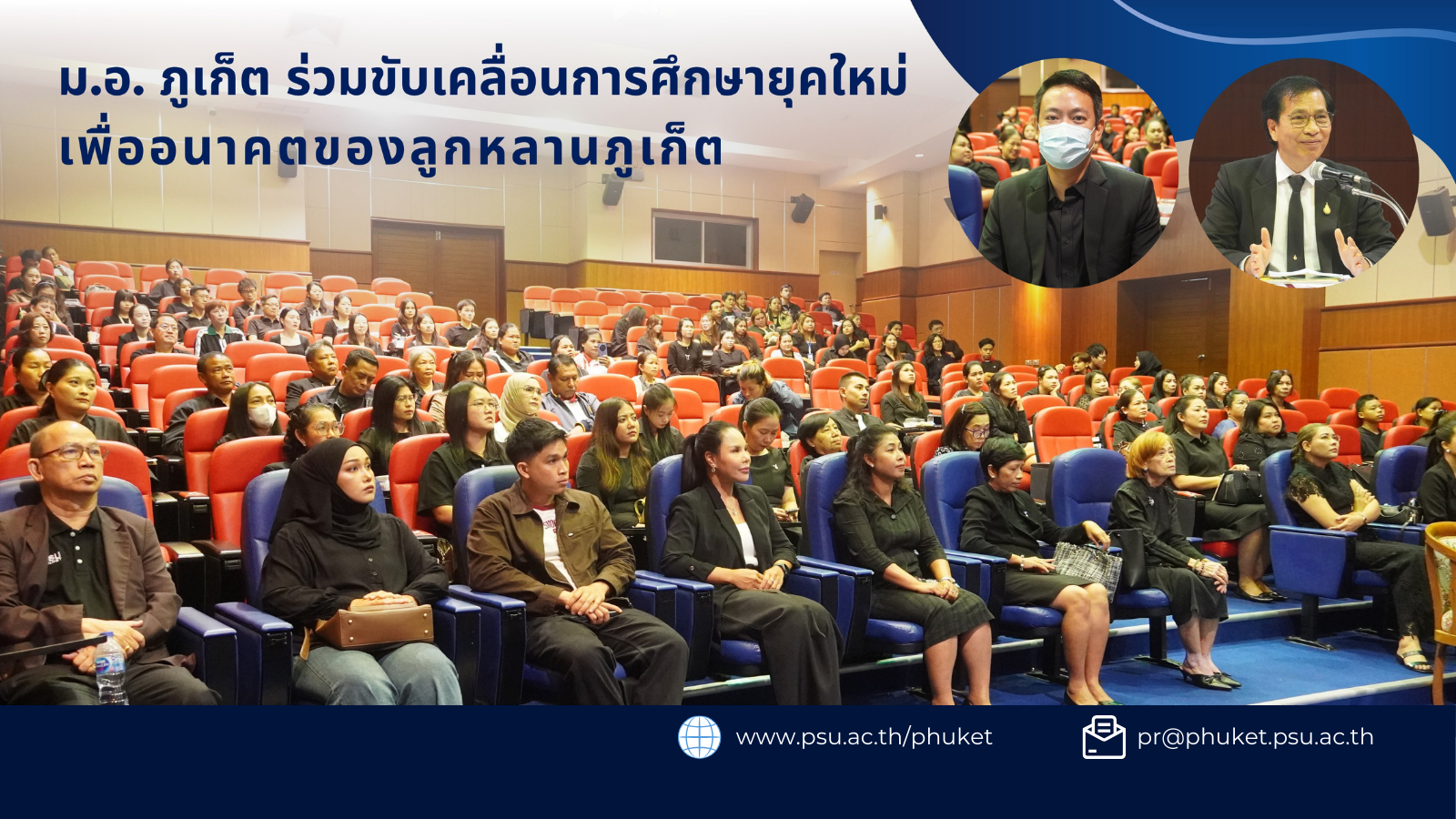 ม.อ. ภูเก็ต ร่วมขับเคลื่อนการศึกษายุคใหม่
เพื่ออนาคตของลูกหลานภูเก็ต

www.psu.ac.th/phuket

pr@phuket.psu.ac.th